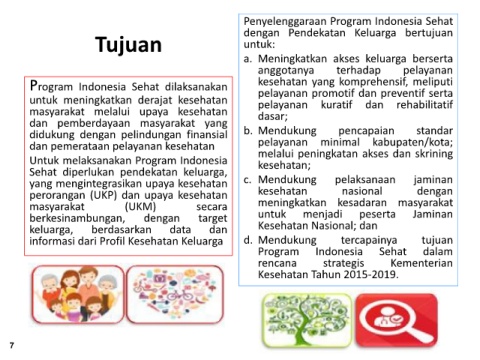 Tujuan

Program Indonesia Sehat dilaksanakan untuk meningkatkan derajat kesehatan masyarakat melalui upaya kesehatan dan pemberdayaan masyarakat yang didukung dengan pelindungan finansial dan pemerataan pelayanan kesehatan

Untuk melaksanakan Program Indonesia Sehat diperlukan pendekatan keluarga, yang mengintegrasikan upaya kesehatan perorangan (UKP) dan upaya kesehatan masyarakat (UKM) secara berkesinambungan, dengan target keluarga, berdasarkan data dan informasi dari Profil Kesehatan Keluarga

Penyelenggaraan Program Indonesia Sehat dengan Pendekatan Keluarga bertujuan untuk:

a. Meningkatkan akses keluarga berserta anggotanya terhadap pelayanan kesehatan yang komprehensif, meliputi pelayanan promotif dan preventif serta pelayanan kuratif dan rehabilitatif dasar;

b. Mendukung pencapaian standar pelayanan minimal kabupaten/kota; melalui peningkatan akses dan skrining kesehatan;

c. Mendukung pelaksanaan jaminan kesehatan nasional dengan meningkatkan kesadaran masyarakat untuk menjadi peserta Jaminan Kesehatan Nasional; dan

d. Mendukung tercapainya tujuan Program Indonesia Sehat dalam rencana strategis Kementerian Kesehatan Tahun 2015-2019.

7